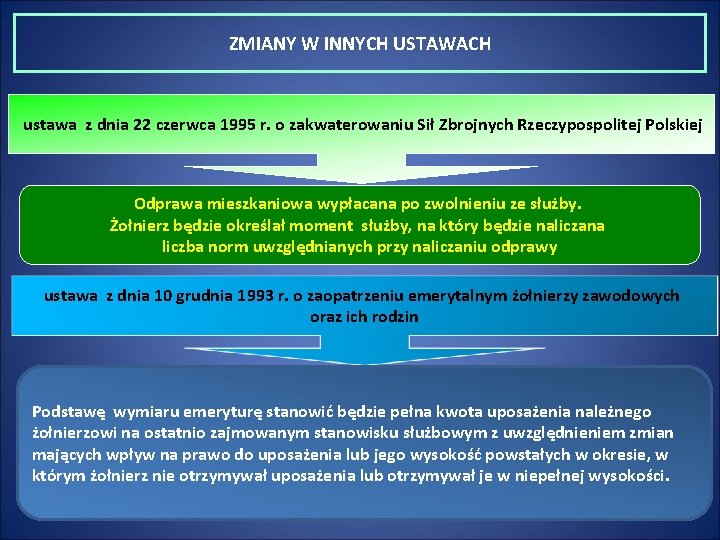 ZMIANY W INNYCH USTAWACH

ustawa z dnia 22 czerwca 1995 r. o zakwaterowaniu Sił Zbrojnych Rzeczypospolitej Polskiej

Odprawa mieszkaniowa wypłacana po zwolnieniu ze służby.
Żołnierz będzie określał moment służby, na który będzie naliczana liczba norm uwzględnianych przy naliczaniu odprawy

ustawa z dnia 10 grudnia 1993 r. o zaopatrzeniu emerytalnym żołnierzy zawodowych oraz ich rodzin

Podstawę wymiaru emeryturę stanowić będzie pełna kwota uposażenia należnego żołnierzowi na ostatnio zajmowanym stanowisku służbowym z uwzględnieniem zmian mających wpływ na prawo do uposażenia lub jego wysokość powstałych w okresie, w którym żołnierz nie otrzymywał uposażenia lub otrzymywał je w niepełnej wysokości.